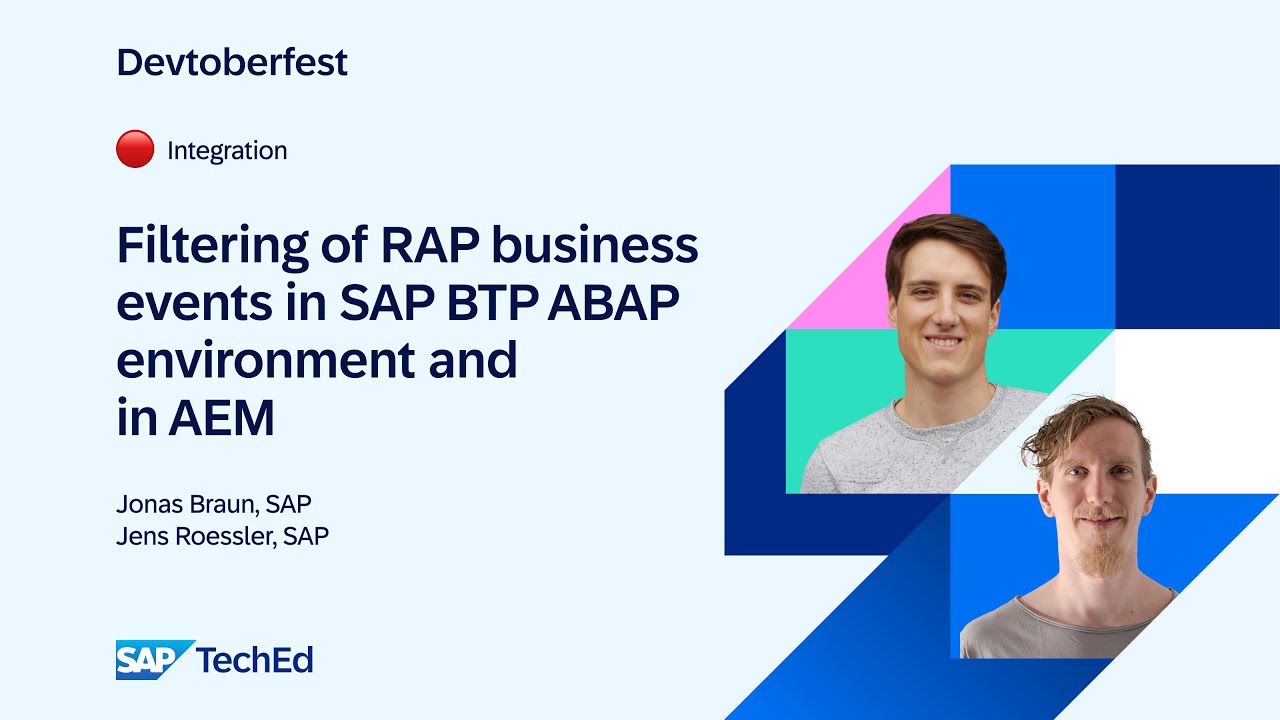 Devtoberfest

Integration

Filtering of RAP business events in SAP BTP ABAP environment and in AEM

Jonas Braun, SAP
Jens Roessler, SAP

SAP TechEd